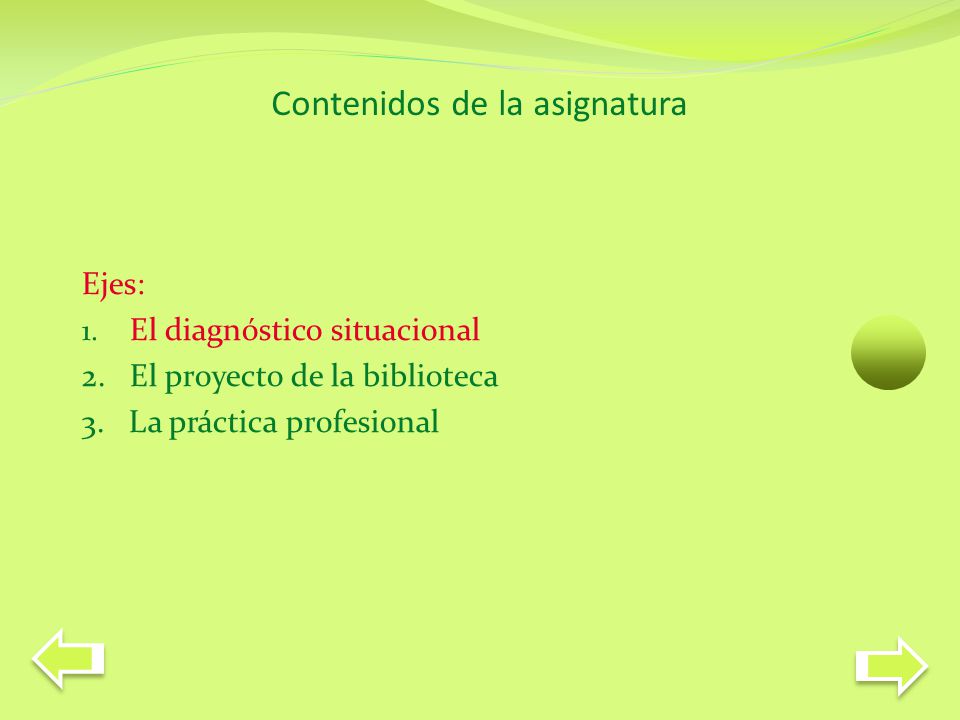 Contenidos de la asignatura

Ejes:

1. El diagnóstico situacional
2. El proyecto de la biblioteca
3. La práctica profesional